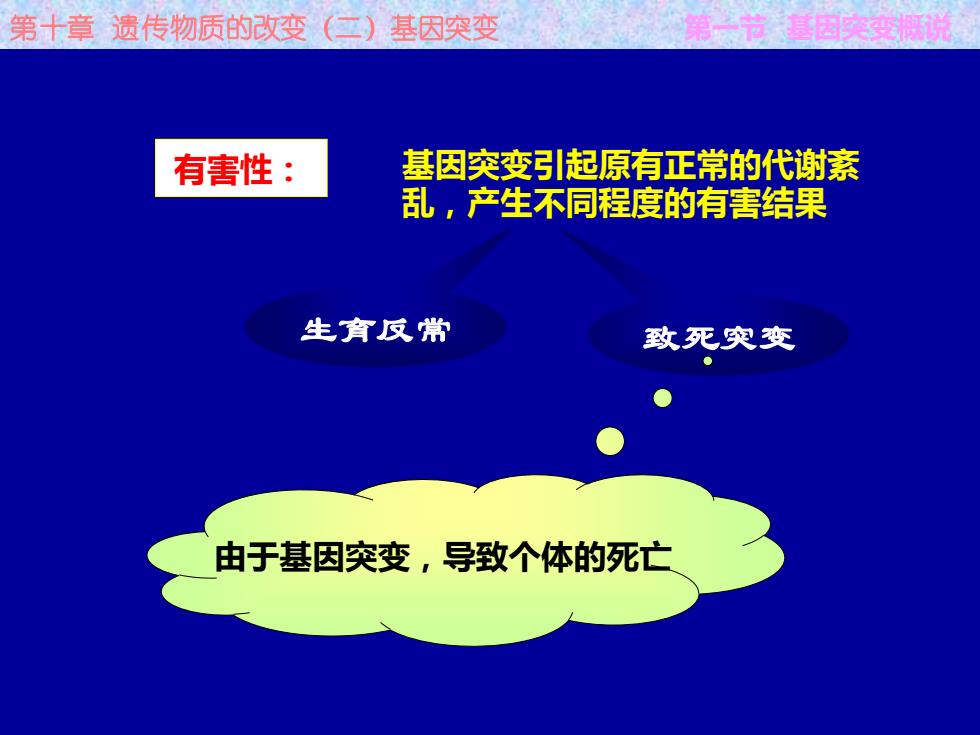 第十章 遗传物质的改变（二）基因突变

第一节 基因突变概说

有害性：

基因突变引起原有正常的代谢紊乱，产生不同程度的有害结果

生育反常

致死突变

由于基因突变，导致个体的死亡